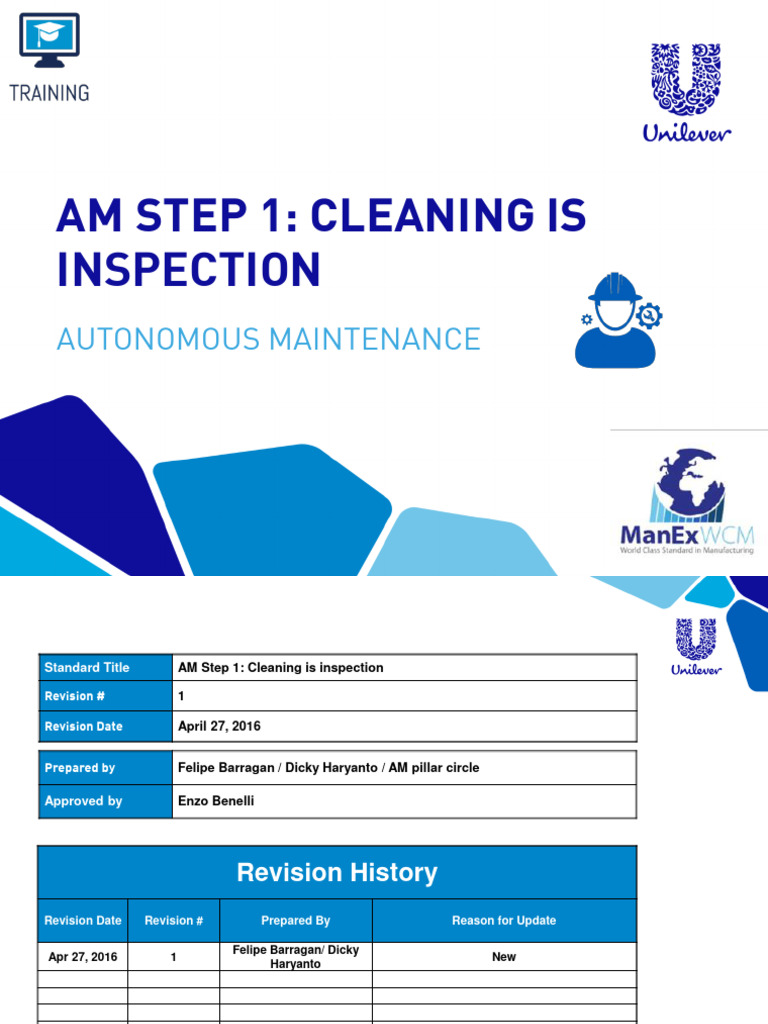 TRAINING

Unilever

AM STEP 1: CLEANING IS INSPECTION

AUTONOMOUS MAINTENANCE

ManExWCM
World Class Standard in Manufacturing

Unilever

| Standard Title | AM Step 1: Cleaning is inspection |
|---|---|
| Revision # | 1 |
| Revision Date | April 27, 2016 |

| Prepared by | Felipe Barragan / Dicky Haryanto / AM pillar circle |
|---|---|
| Approved by | Enzo Benelli |

Revision History

| Revision Date | Revision # | Prepared By | Reason for Update |
|---|---|---|---|
| Apr 27, 2016 | 1 | Felipe Barragan/ Dicky Haryanto | New |
| | | | |
| | | | |
| | | | |